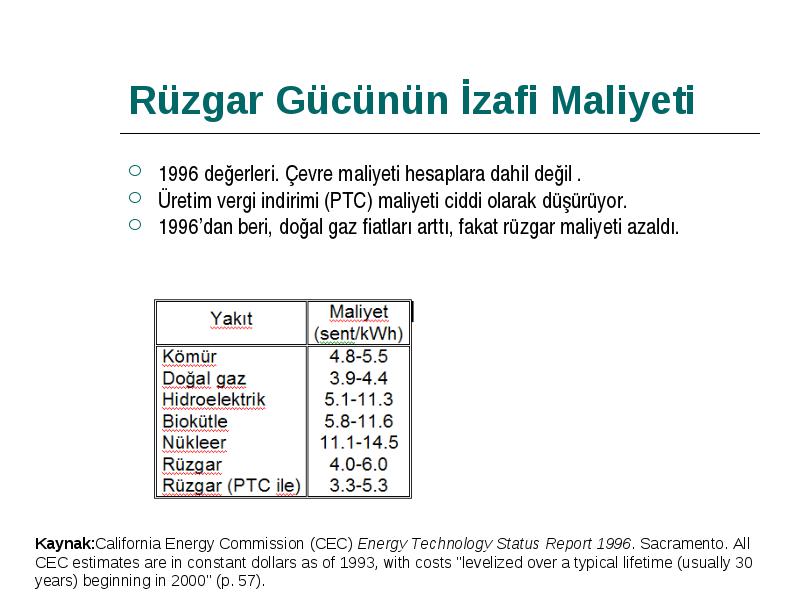 Rüzgar Gücünün İzafi Maliyeti

1996 değerleri. Çevre maliyeti hesaplara dahil değil .
Üretim vergi indirimi (PTC) maliyeti ciddi olarak düşürüyor.
1996'dan beri, doğal gaz fiatları arttı, fakat rüzgar maliyeti azaldı.

| Yakıt | Maliyet (sent/kWh) |
|---|---|
| Kömür | 4.8-5.5 |
| Doğal gaz | 3.9-4.4 |
| Hidroelektrik | 5.1-11.3 |
| Biokütle | 5.8-11.6 |
| Nükleer | 11.1-14.5 |
| Rüzgar | 4.0-6.0 |
| Rüzgar (PTC ile) | 3.3-5.3 |

Kaynak:California Energy Commission (CEC) Energy Technology Status Report 1996. Sacramento. All CEC estimates are in constant dollars as of 1993, with costs "levelized over a typical lifetime (usually 30 years) beginning in 2000" (p. 57).